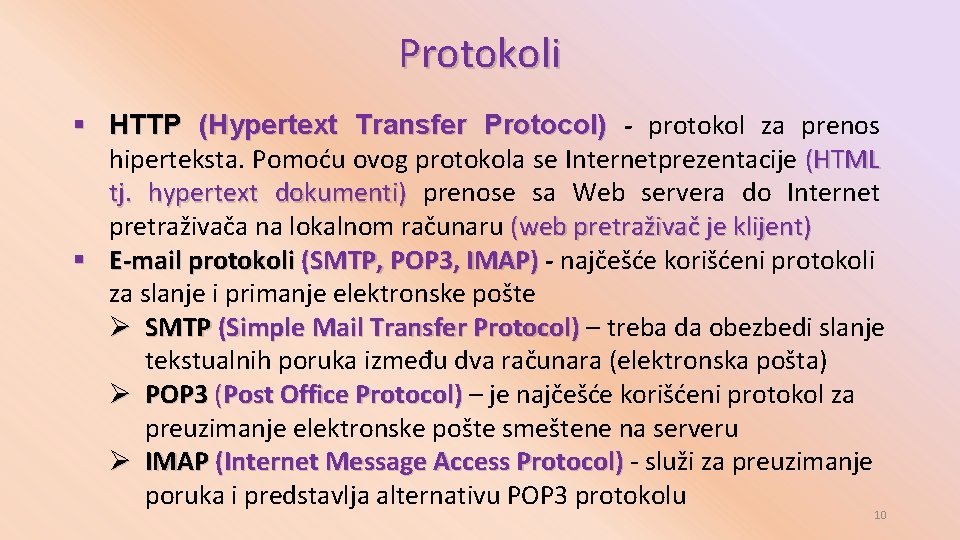 Protokoli

▪ HTTP (Hypertext Transfer Protocol) - protokol za prenos hiperteksta. Pomoću ovog protokola se Internetprezentacije (HTML tj. hypertext dokumenti) prenose sa Web servera do Internet pretraživača na lokalnom računaru (web pretraživač je klijent)
▪ E-mail protokoli (SMTP, POP3, IMAP) - najčešće korišćeni protokoli za slanje i primanje elektronske pošte
➢ SMTP (Simple Mail Transfer Protocol) – treba da obezbedi slanje tekstualnih poruka između dva računara (elektronska pošta)
➢ POP3 (Post Office Protocol) – je najčešće korišćeni protokol za preuzimanje elektronske pošte smeštene na serveru
➢ IMAP (Internet Message Access Protocol) - služi za preuzimanje poruka i predstavlja alternativu POP3 protokolu

10